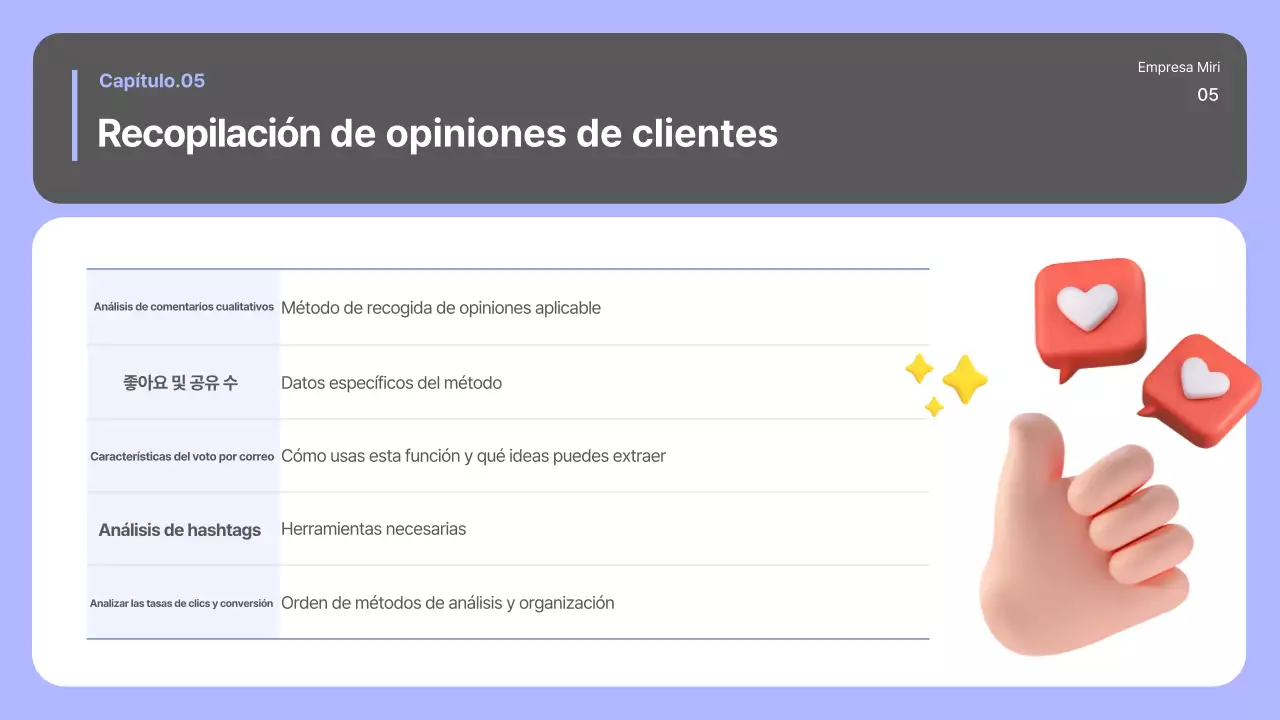 Capítulo.05

Recopilación de opiniones de clientes

Empresa Miri
05

| | |
|---|---|
| Análisis de comentarios cualitativos | Método de recogida de opiniones aplicable |
| 좋아요 및 공유 수 | Datos específicos del método |
| Características del voto por correo | Cómo usas esta función y qué ideas puedes extraer |
| Análisis de hashtags | Herramientas necesarias |
| Analizar las tasas de clics y conversión | Orden de métodos de análisis y organización |